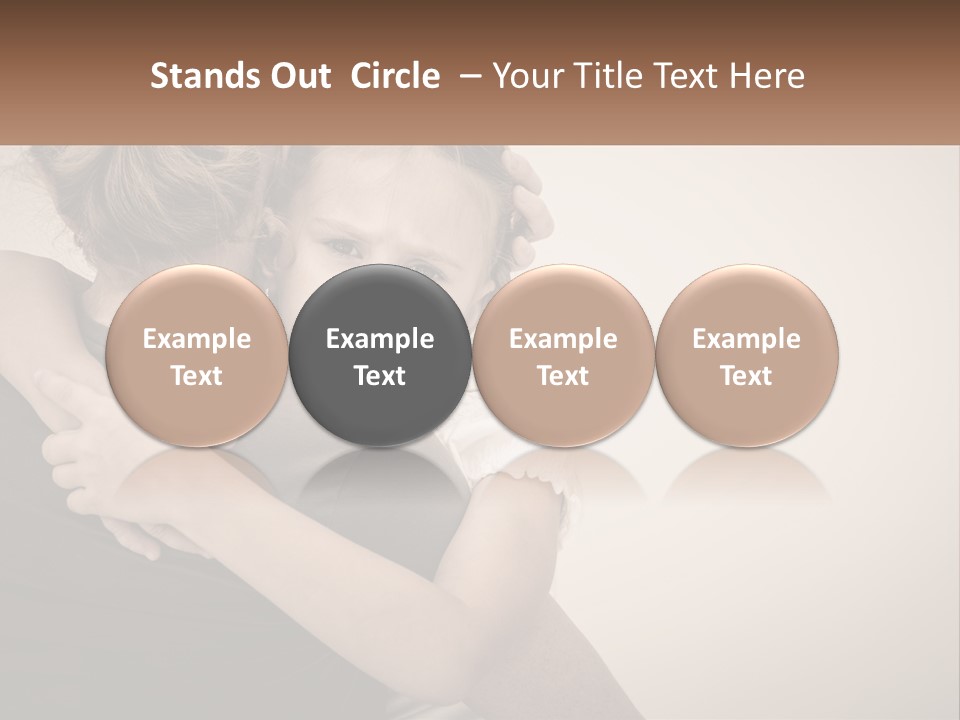 Stands Out Circle – Your Title Text Here

Example Text

Example Text

Example Text

Example Text